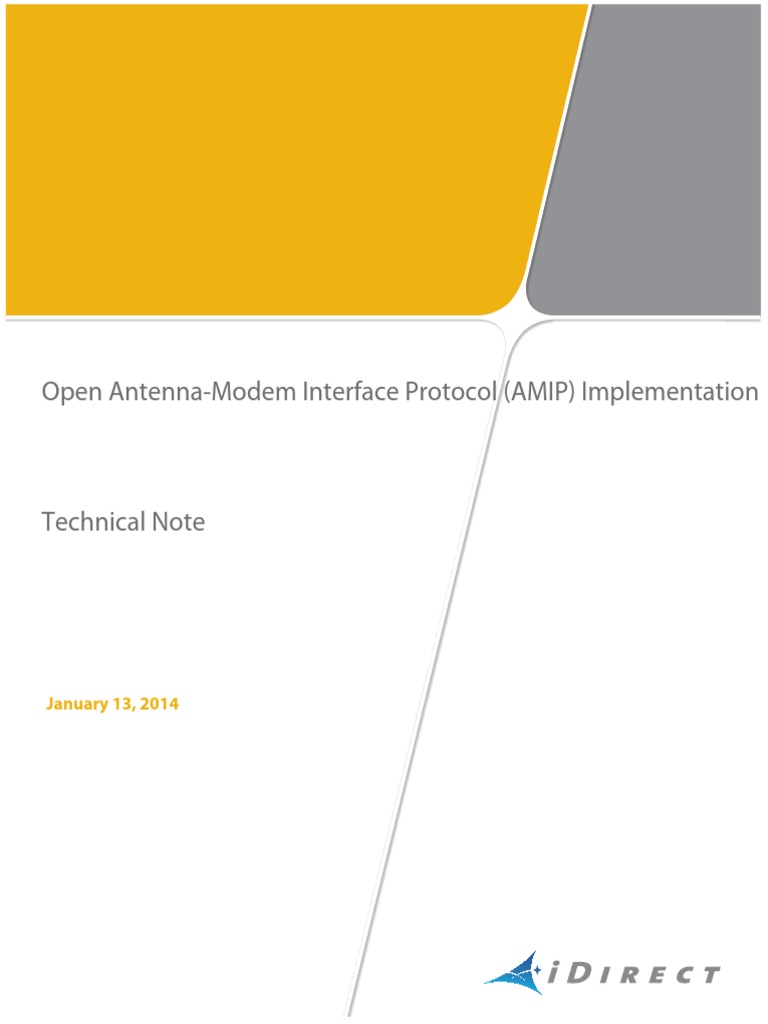 Open Antenna-Modem Interface Protocol (AMIP) Implementation

Technical Note

January 13, 2014

iDIRECT